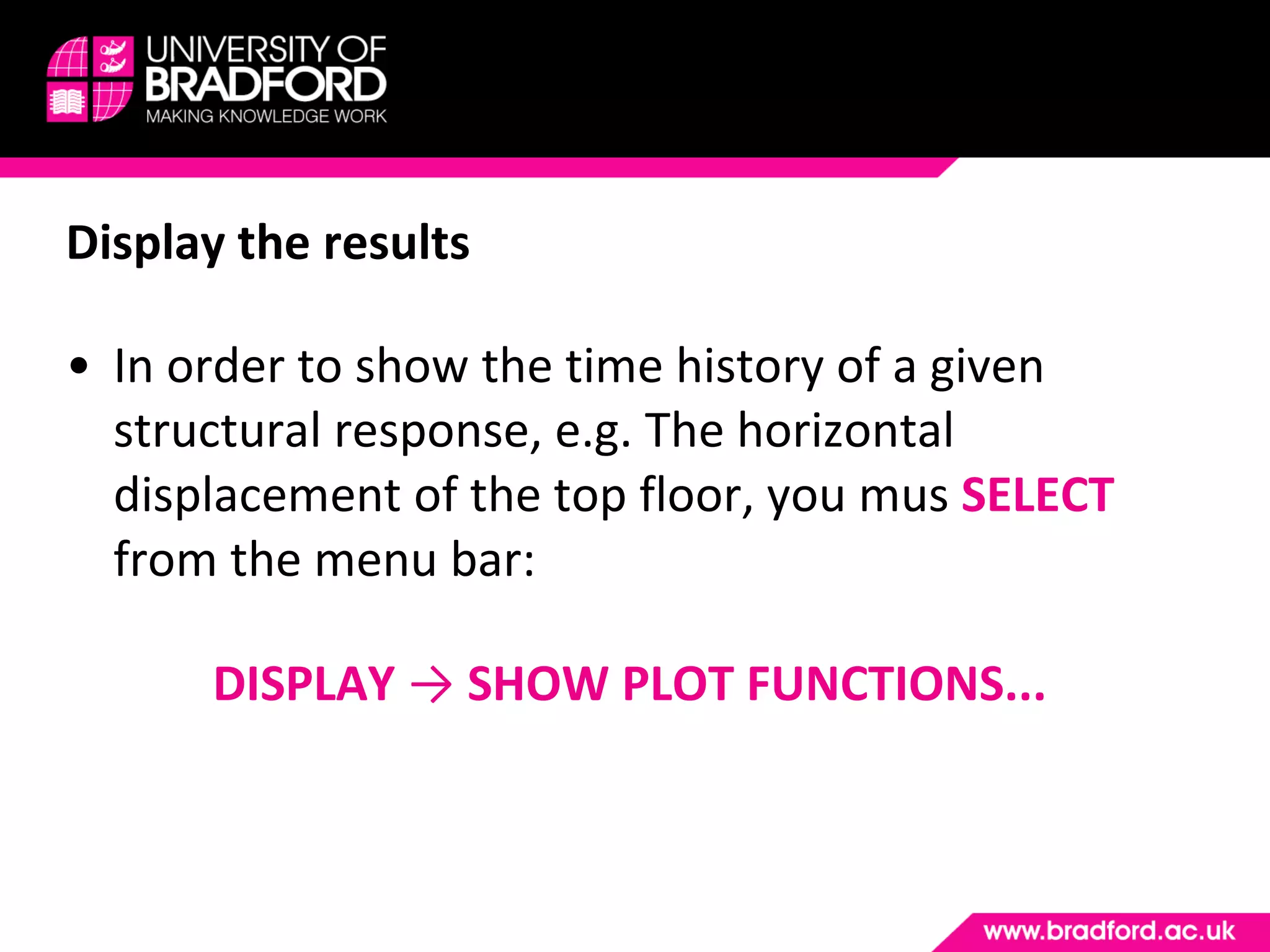 UNIVERSITY OF BRADFORD
MAKING KNOWLEDGE WORK

Display the results

• In order to show the time history of a given structural response, e.g. The horizontal displacement of the top floor, you mus SELECT from the menu bar:

DISPLAY → SHOW PLOT FUNCTIONS...

www.bradford.ac.uk